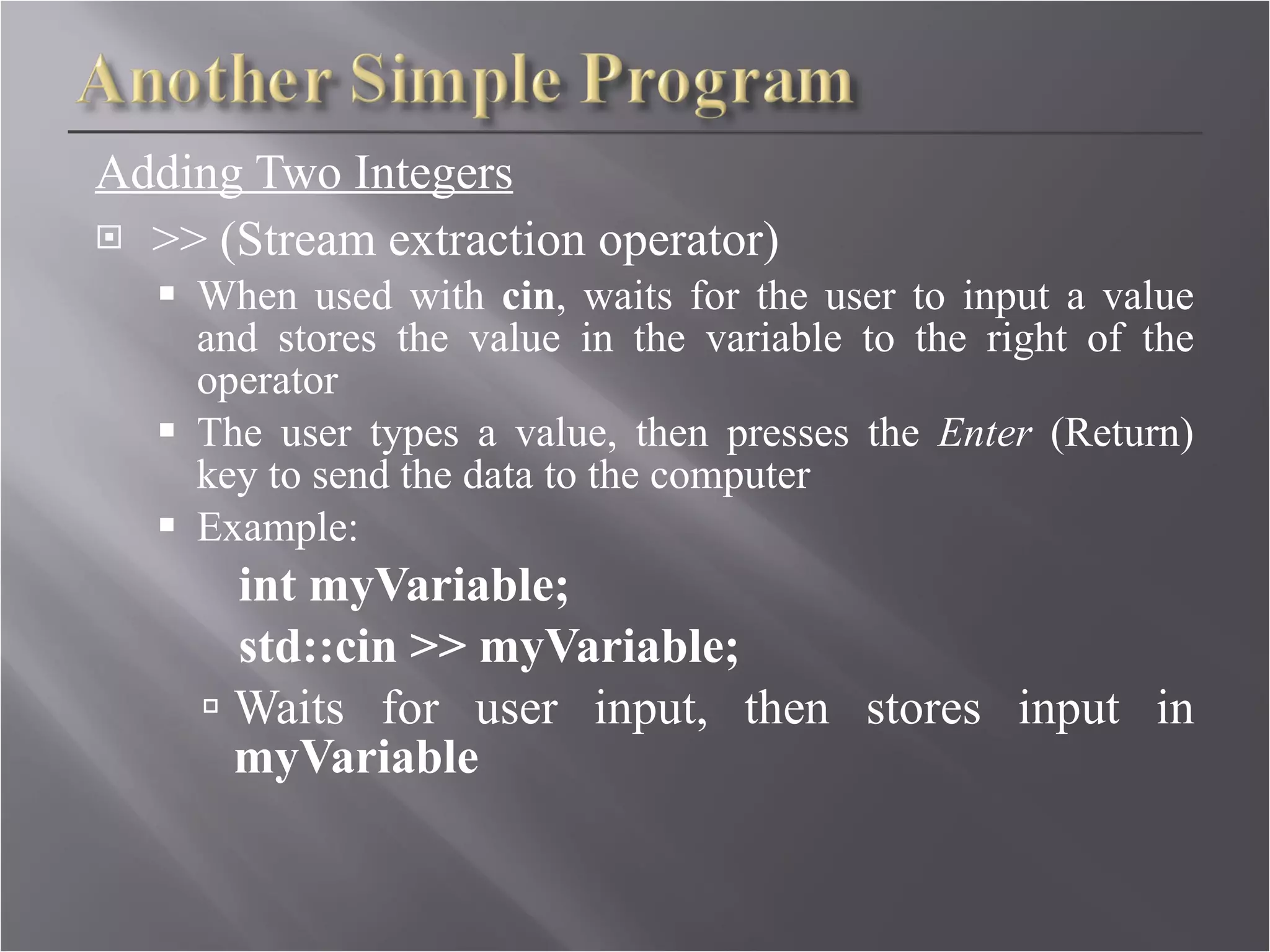 Another Simple Program

Adding Two Integers

>> (Stream extraction operator)

When used with cin, waits for the user to input a value and stores the value in the variable to the right of the operator

The user types a value, then presses the Enter (Return) key to send the data to the computer

Example:

int myVariable;

std::cin >> myVariable;

Waits for user input, then stores input in myVariable